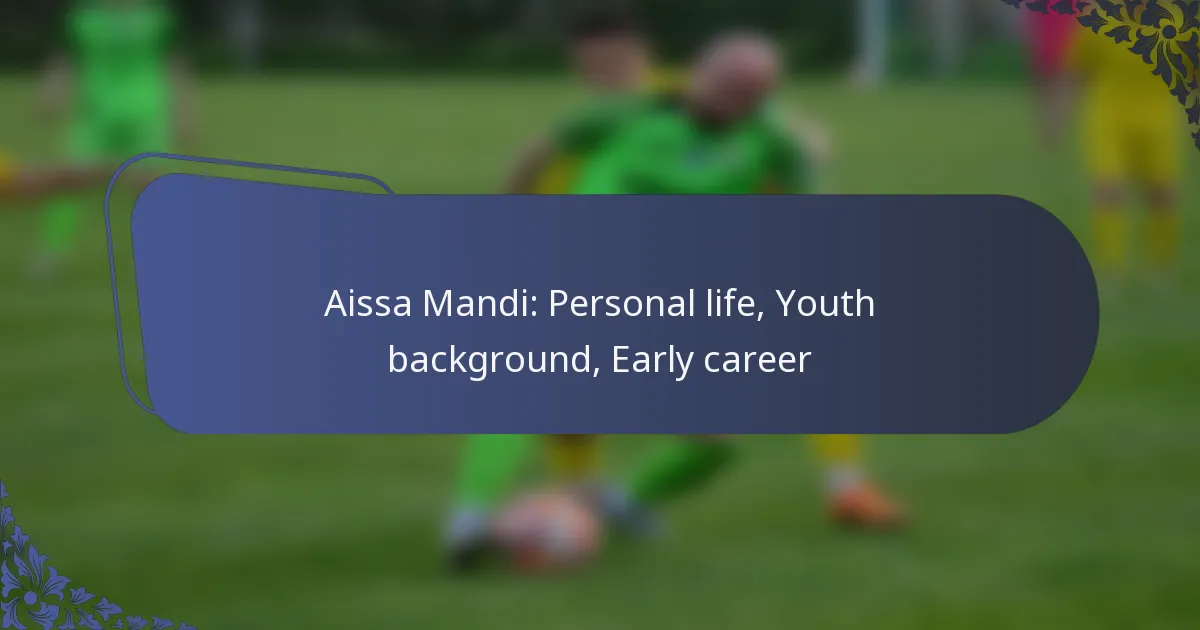 Aissa Mandi: Personal life, Youth background, Early career